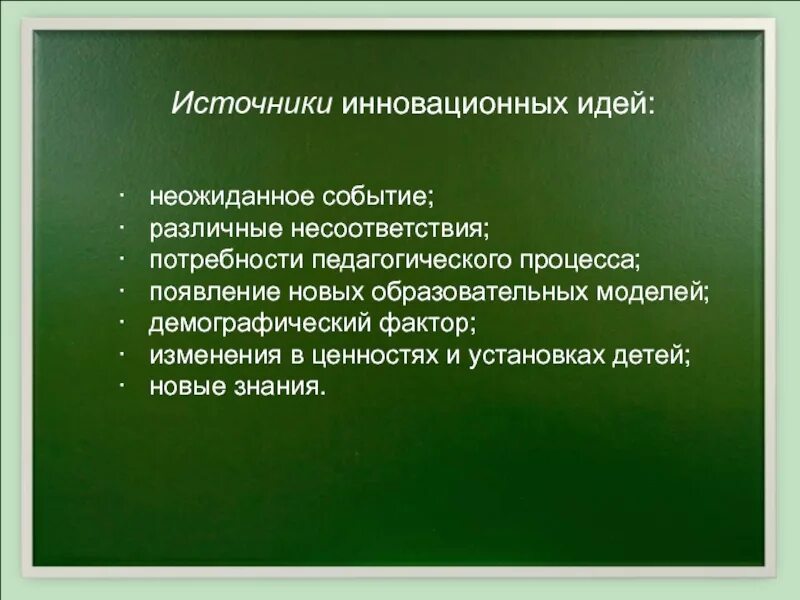 Источники инновационных идей:

· неожиданное событие;
· различные несоответствия;
· потребности педагогического процесса;
· появление новых образовательных моделей;
· демографический фактор;
· изменения в ценностях и установках детей;
· новые знания.